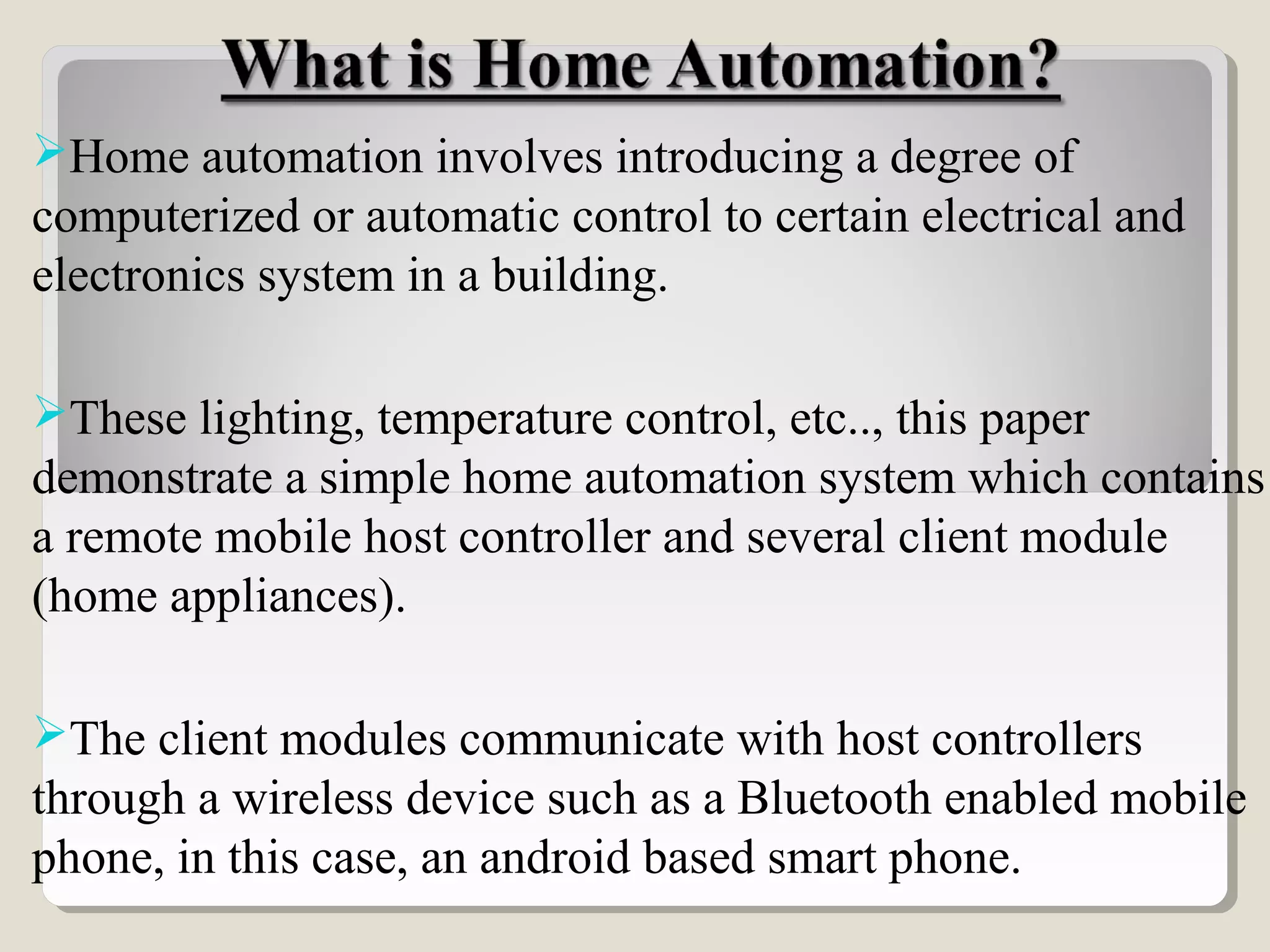 What is Home Automation?

➢Home automation involves introducing a degree of computerized or automatic control to certain electrical and electronics system in a building.

➢These lighting, temperature control, etc.., this paper demonstrate a simple home automation system which contains a remote mobile host controller and several client module (home appliances).

➢The client modules communicate with host controllers through a wireless device such as a Bluetooth enabled mobile phone, in this case, an android based smart phone.